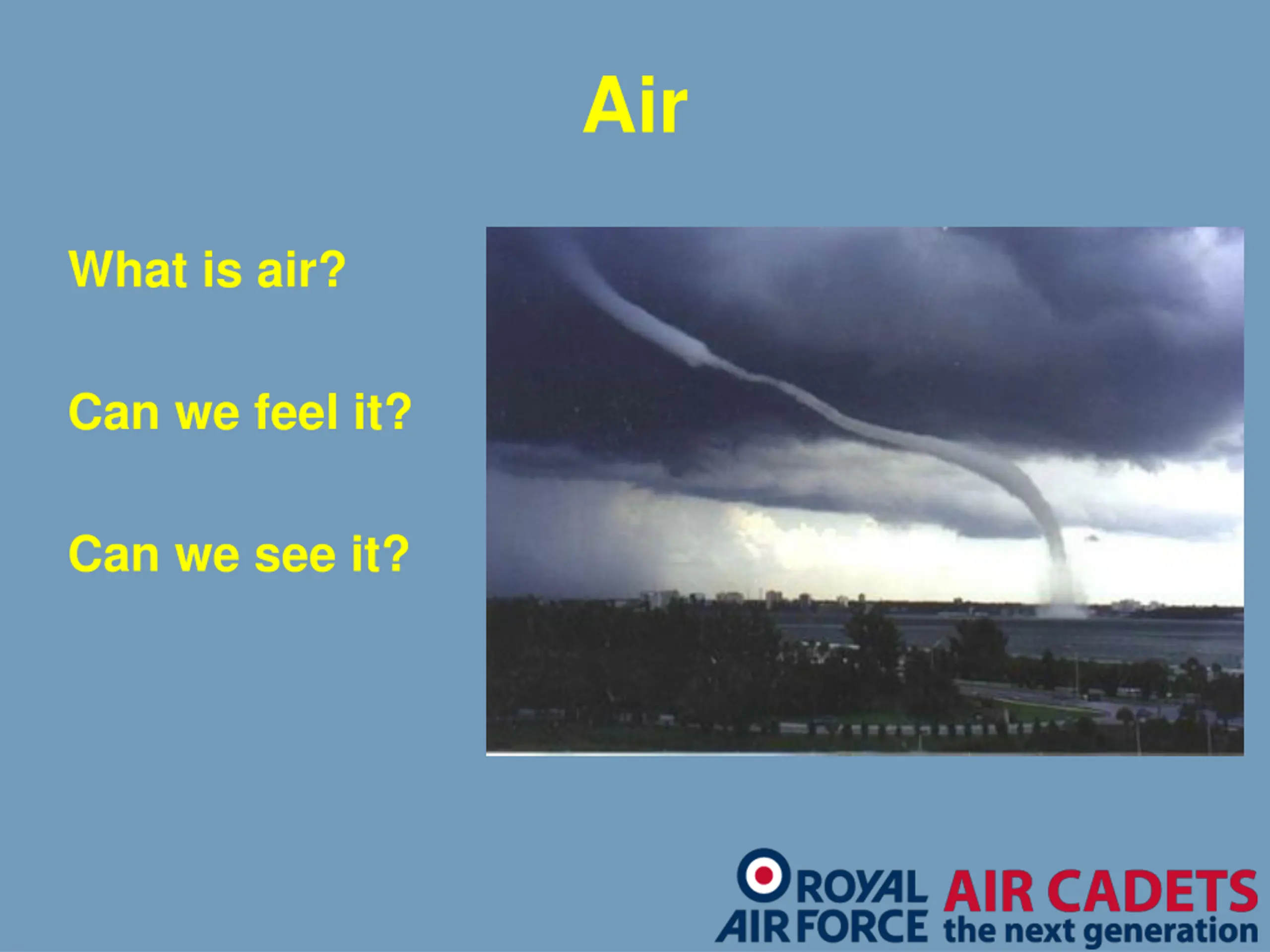 Air

What is air?

Can we feel it?

Can we see it?

ROYAL AIR FORCE AIR CADETS the next generation